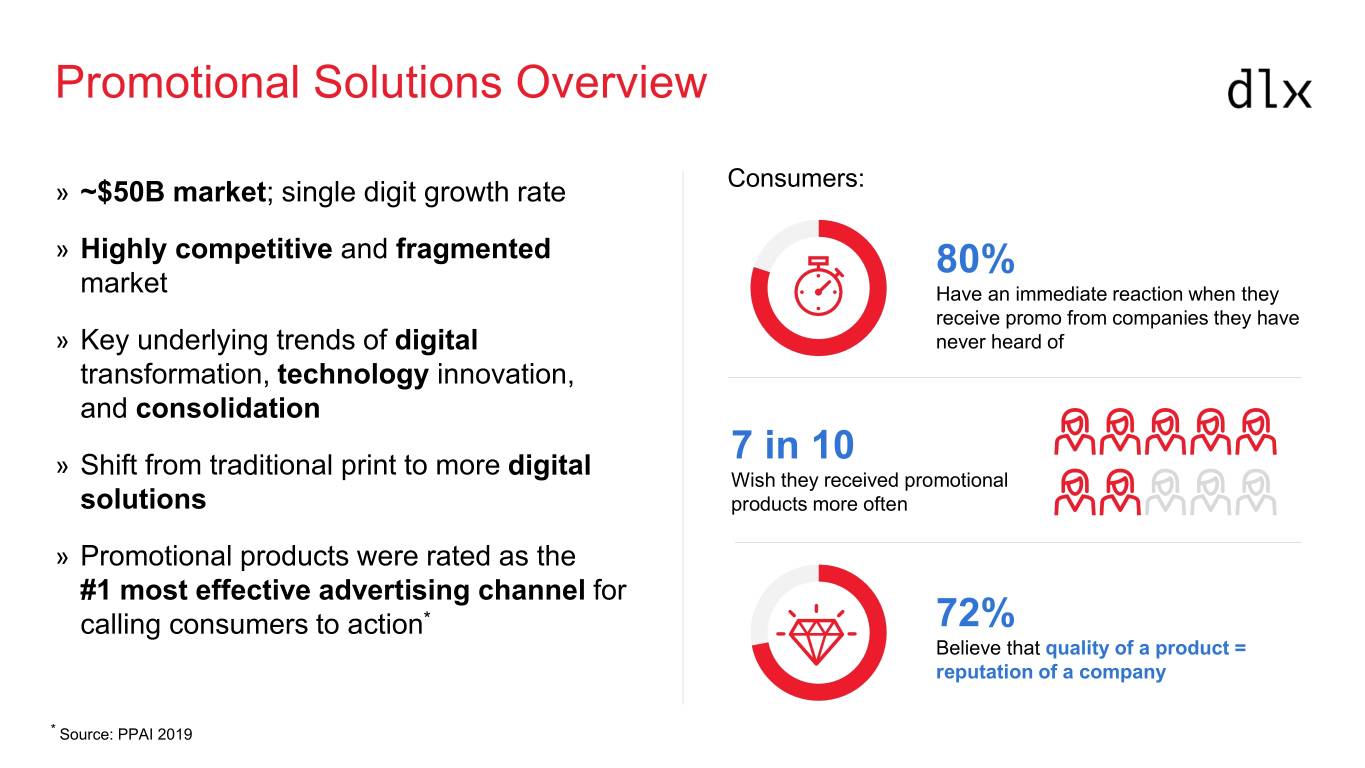 Promotional Solutions Overview

dlx

» ~$50B market; single digit growth rate

» Highly competitive and fragmented market

» Key underlying trends of digital transformation, technology innovation, and consolidation

» Shift from traditional print to more digital solutions

» Promotional products were rated as the #1 most effective advertising channel for calling consumers to action*

Consumers:

80%
Have an immediate reaction when they receive promo from companies they have never heard of

7 in 10
Wish they received promotional products more often

72%
Believe that quality of a product = reputation of a company

* Source: PPAI 2019